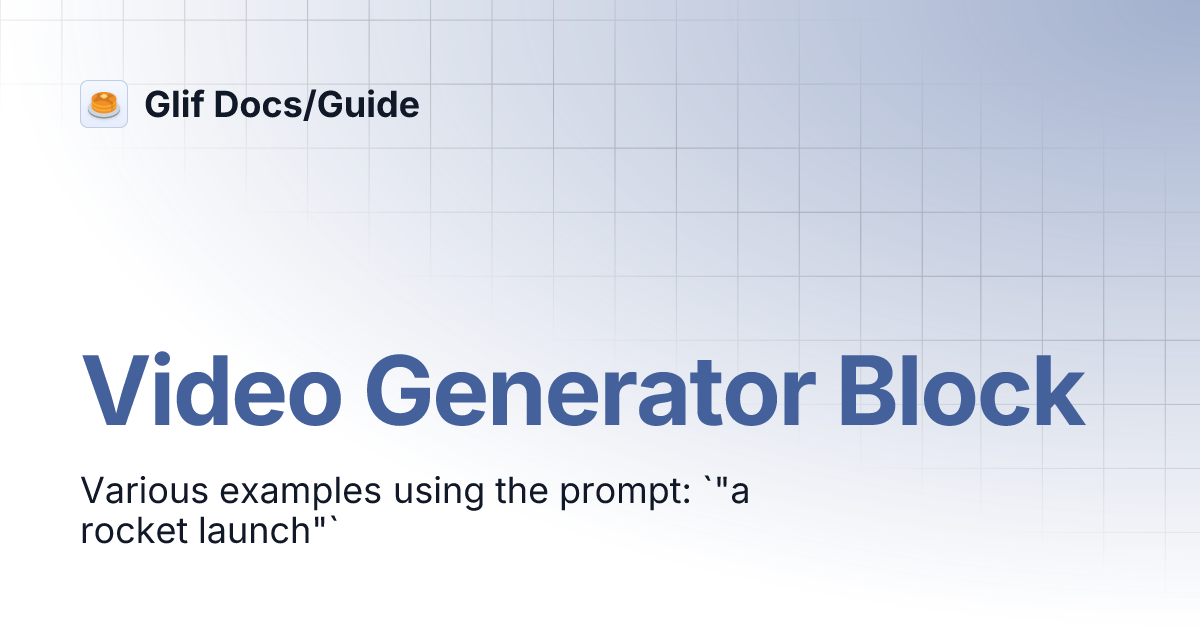 Glif Docs/Guide

Video Generator Block

Various examples using the prompt: `"a rocket launch"`